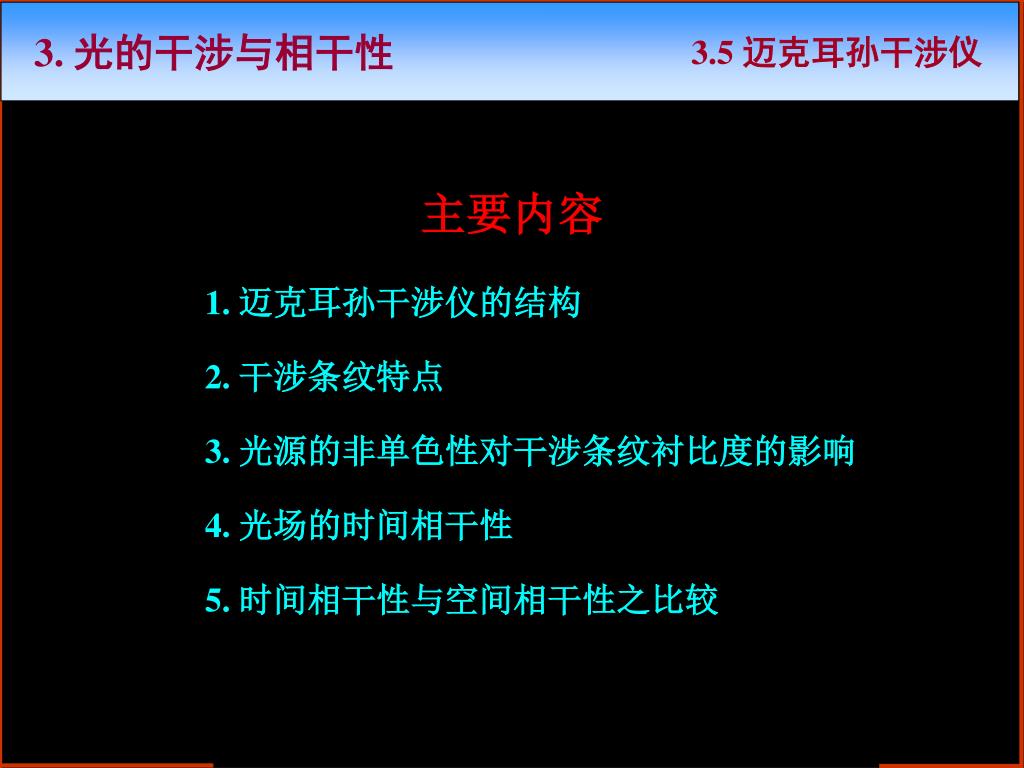 3. 光的干涉与相干性

3.5 迈克耳孙干涉仪

主要内容

1. 迈克耳孙干涉仪的结构

2. 干涉条纹特点

3. 光源的非单色性对干涉条纹衬比度的影响

4. 光场的时间相干性

5. 时间相干性与空间相干性之比较